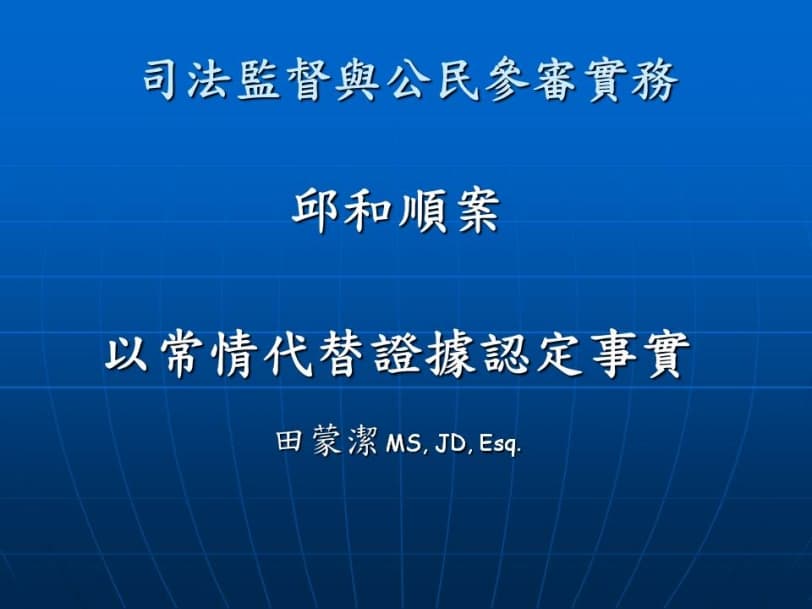 司法監督與公民參審實務

邱和順案

以常情代替證據認定事實

田蒙潔 MS, JD, Esq.